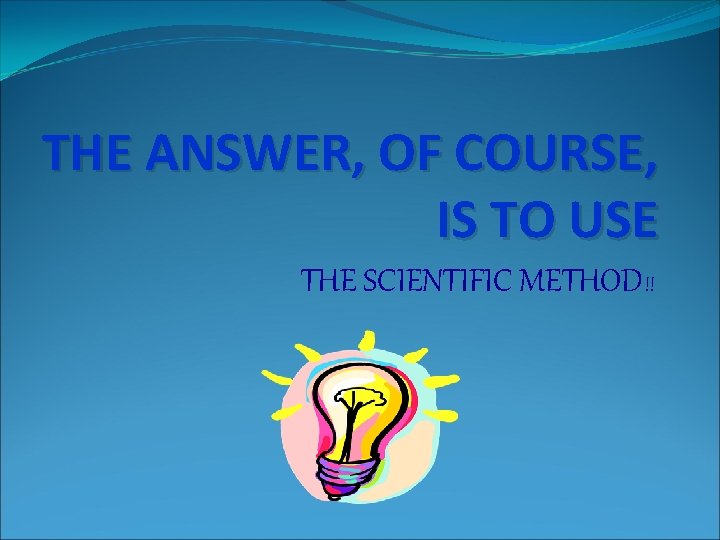 THE ANSWER, OF COURSE, IS TO USE

THE SCIENTIFIC METHOD!!